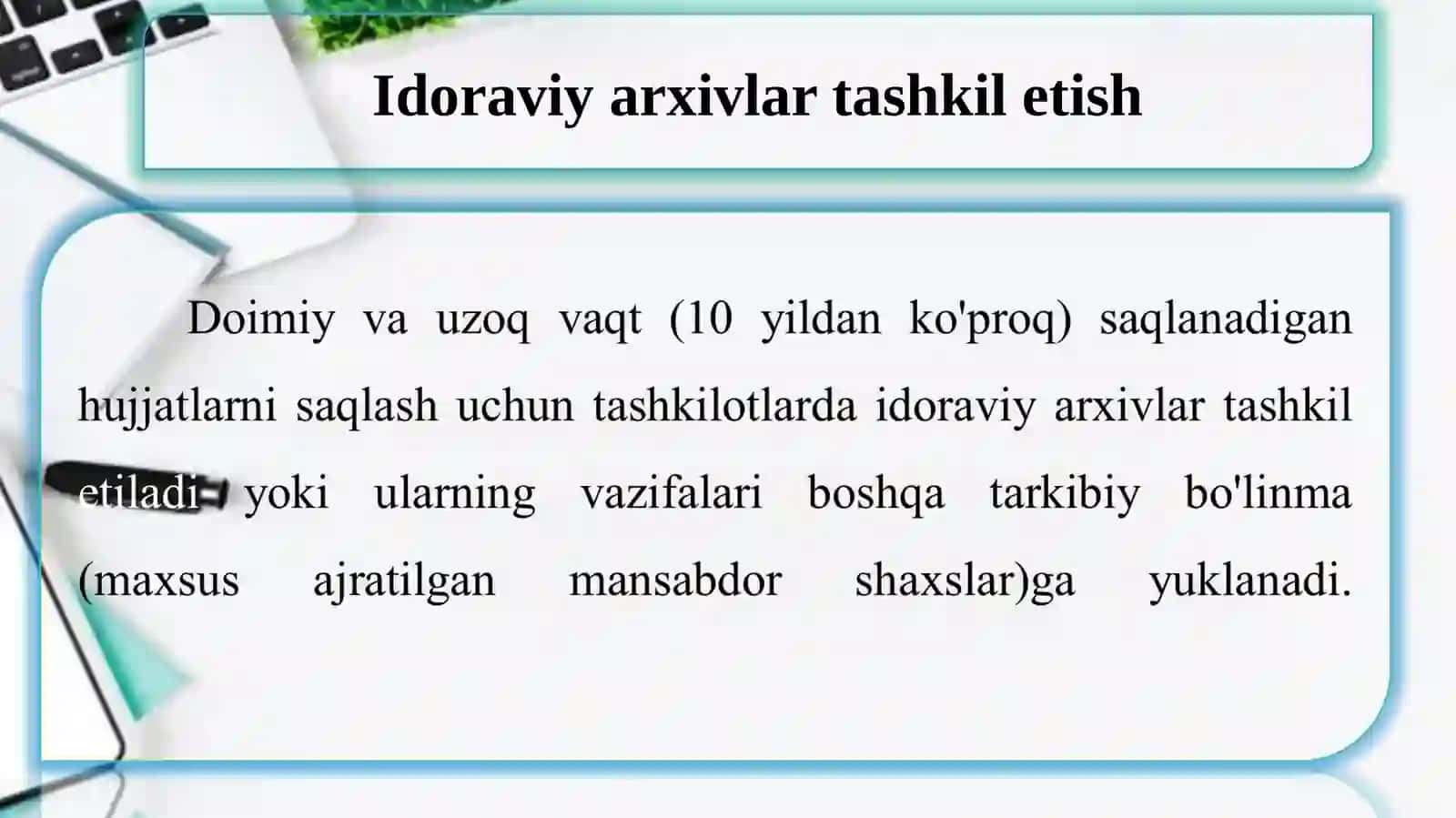 Idoraviy arxivlar tashkil etish

Doimiy va uzoq vaqt (10 yildan ko'proq) saqlanadigan hujjatlarni saqlash uchun tashkilotlarda idoraviy arxivlar tashkil etiladi yoki ularning vazifalari boshqa tarkibiy bo'linma (maxsus ajratilgan mansabdor shaxslar)ga yuklanadi.